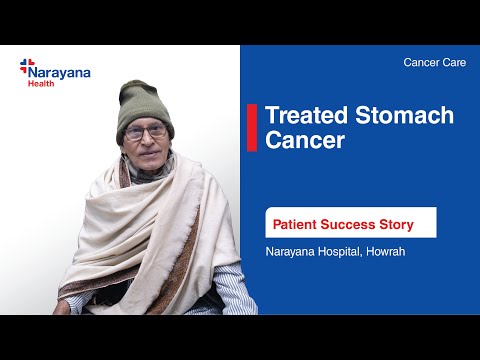 Narayana Health

Cancer Care

Treated Stomach Cancer

Patient Success Story

Narayana Hospital, Howrah